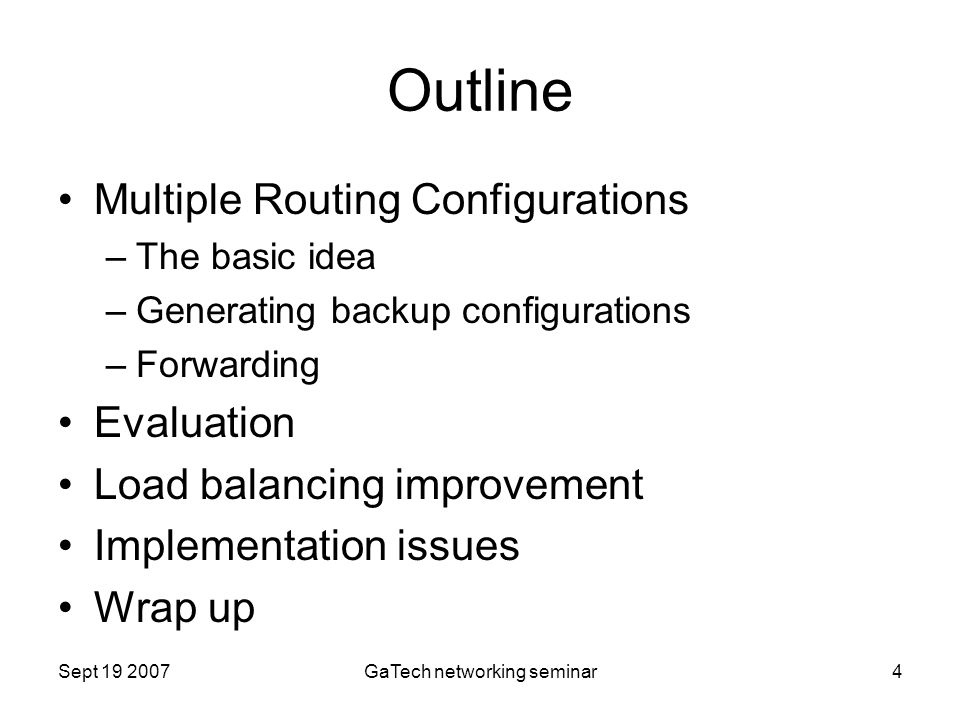 Outline

• Multiple Routing Configurations
– The basic idea
– Generating backup configurations
– Forwarding
• Evaluation
• Load balancing improvement
• Implementation issues
• Wrap up

Sept 19 2007 GaTech networking seminar 4